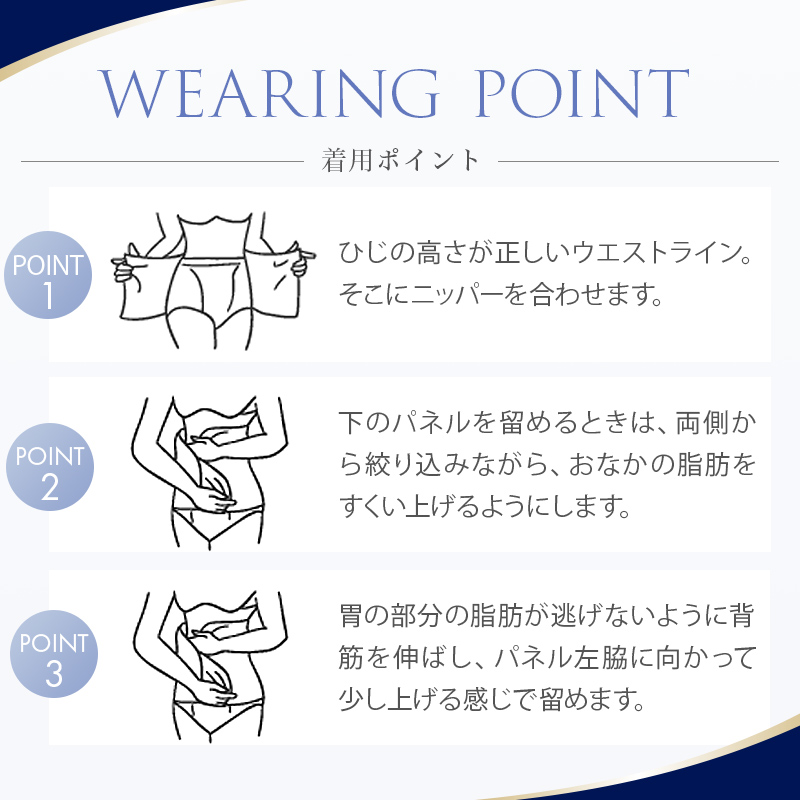 WEARING POINT

着用ポイント

POINT 1

ひじの高さが正しいウエストライン。そこにニッパーを合わせます。

POINT 2

下のパネルを留めるときは、両側から絞り込みながら、おなかの脂肪をすくい上げるようにします。

POINT 3

胃の部分の脂肪が逃げないように背筋を伸ばし、パネル左脇に向かって少し上げる感じで留めます。